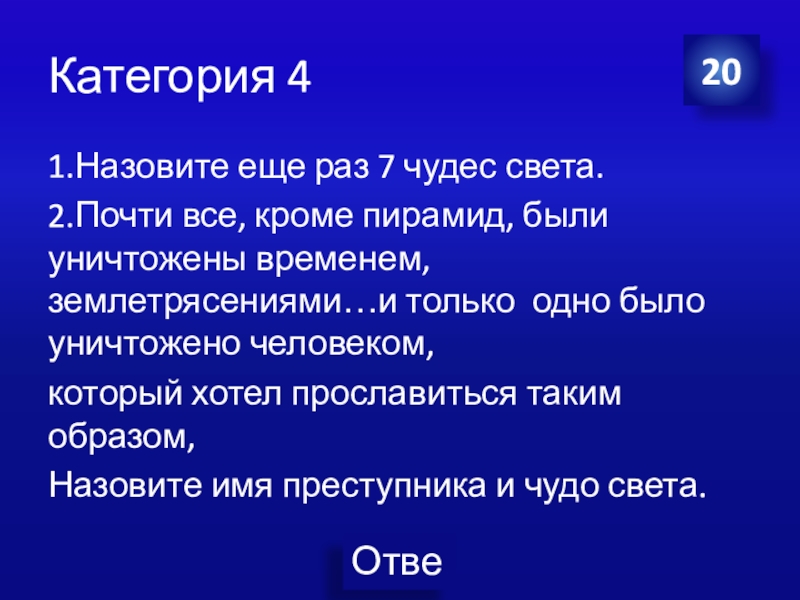 Категория 4

20

1.Назовите еще раз 7 чудес света.

2.Почти все, кроме пирамид, были уничтожены временем, землетрясениями…и только одно было уничтожено человеком,

который хотел прославиться таким образом,

Назовите имя преступника и чудо света.

Отве